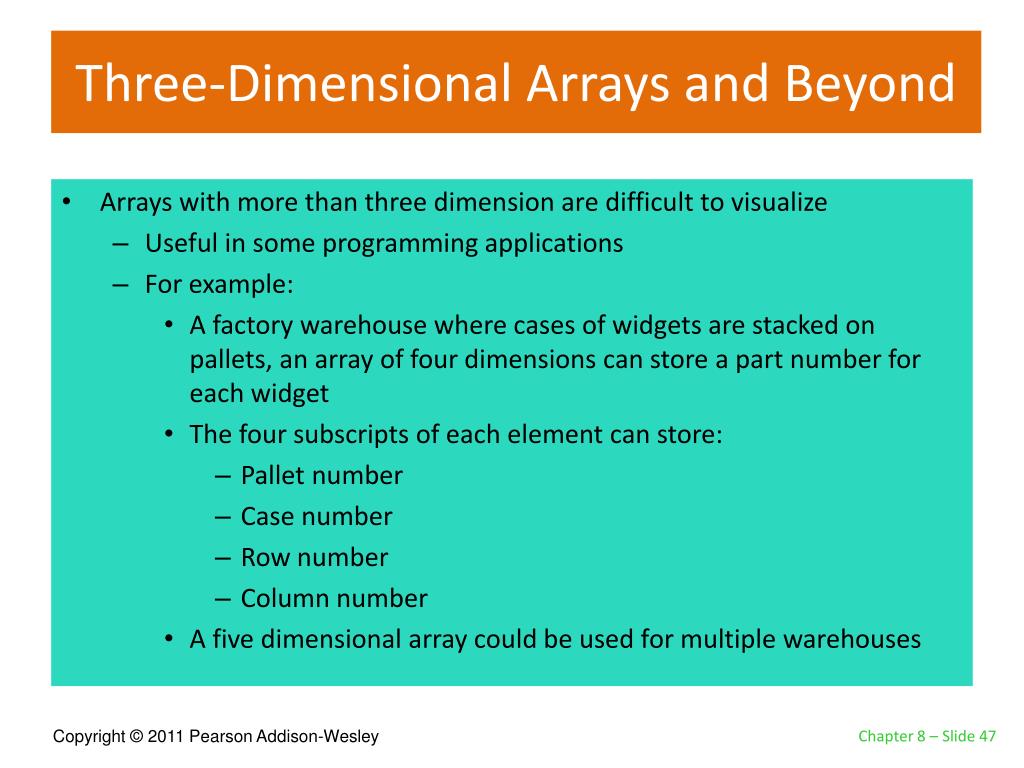 Three-Dimensional Arrays and Beyond

• Arrays with more than three dimension are difficult to visualize
– Useful in some programming applications
– For example:
• A factory warehouse where cases of widgets are stacked on pallets, an array of four dimensions can store a part number for each widget
• The four subscripts of each element can store:
– Pallet number
– Case number
– Row number
– Column number
• A five dimensional array could be used for multiple warehouses

Copyright © 2011 Pearson Addison-Wesley

Chapter 8 – Slide 47